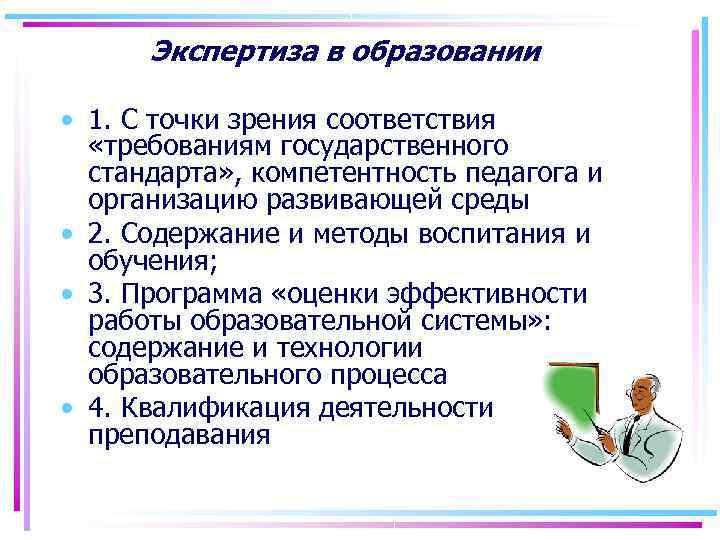 Экспертиза в образовании

• 1. С точки зрения соответствия «требованиям государственного стандарта», компетентность педагога и организацию развивающей среды
• 2. Содержание и методы воспитания и обучения;
• 3. Программа «оценки эффективности работы образовательной системы»: содержание и технологии образовательного процесса
• 4. Квалификация деятельности преподавания